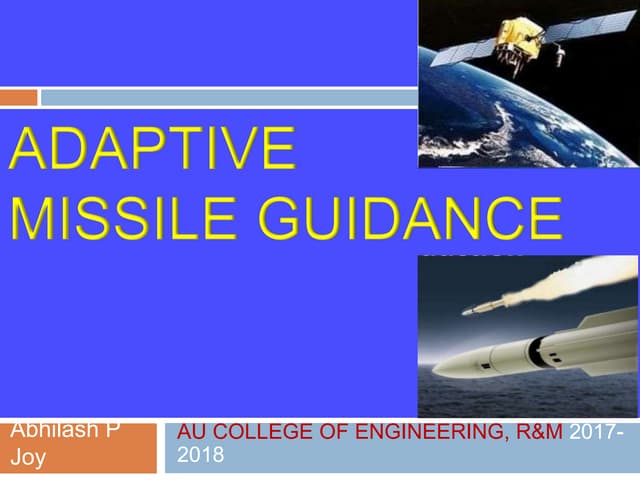 ADAPTIVE MISSILE GUIDANCE

Abhilash P Joy

AU COLLEGE OF ENGINEERING, R&M 2017-2018